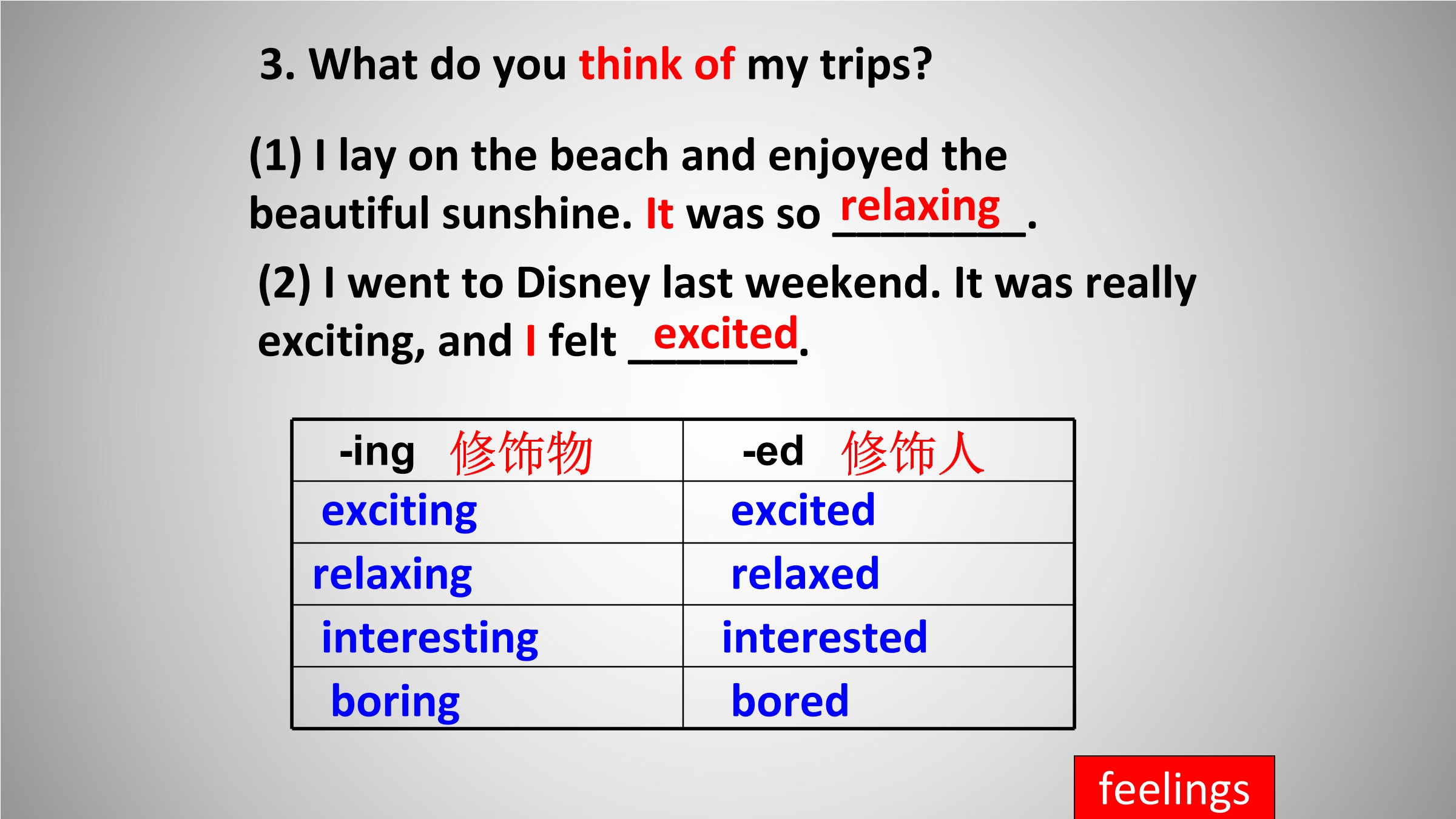 3. What do you think of my trips?

(1) I lay on the beach and enjoyed the beautiful sunshine. It was so relaxing.

(2) I went to Disney last weekend. It was really exciting, and I felt excited.

| -ing 修饰物 | -ed 修饰人 |
|---|---|
| exciting | excited |
| relaxing | relaxed |
| interesting | interested |
| boring | bored |

feelings